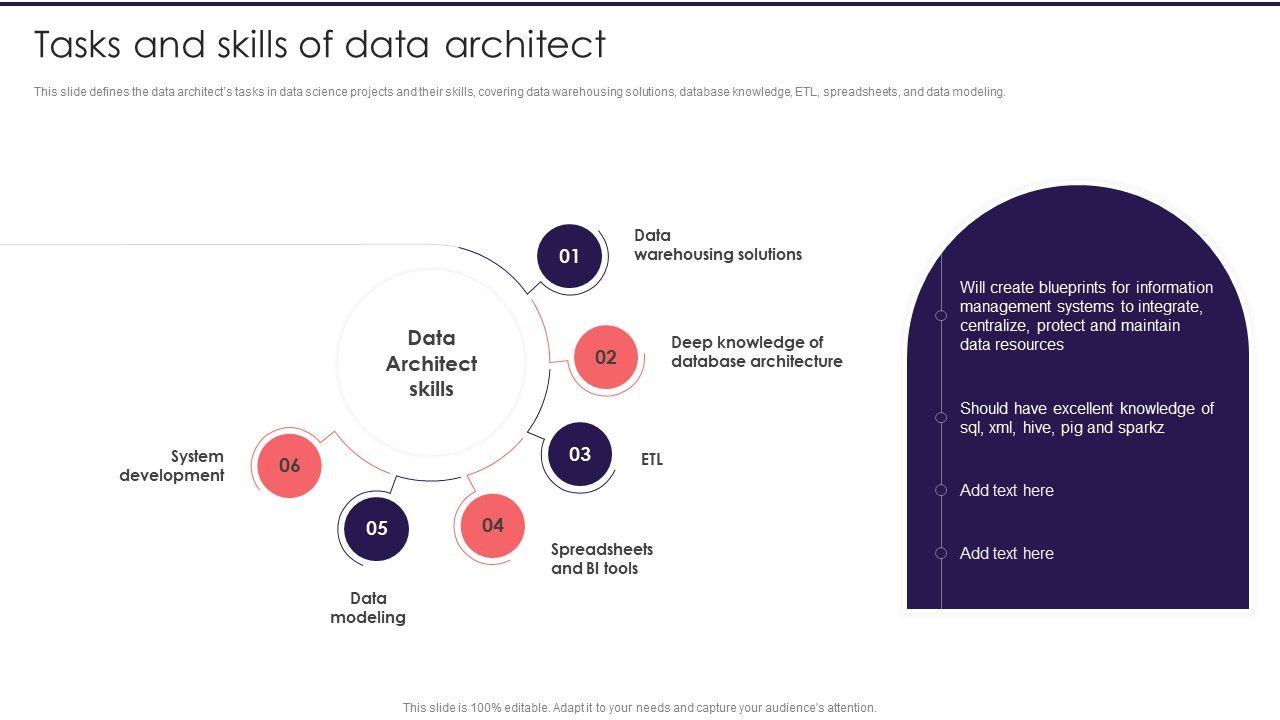 Tasks and skills of data architect

This slide defines the data architect's tasks in data science projects and their skills, covering data warehousing solutions, database knowledge, ETL, spreadsheets, and data modeling.

Data Architect skills

01 Data warehousing solutions

02 Deep knowledge of database architecture

03 ETL

04 Spreadsheets and BI tools

05 Data modeling

06 System development

Will create blueprints for information management systems to integrate, centralize, protect and maintain data resources

Should have excellent knowledge of sql, xml, hive, pig and sparkz

Add text here

Add text here

This slide is 100% editable. Adapt it to your needs and capture your audience's attention.